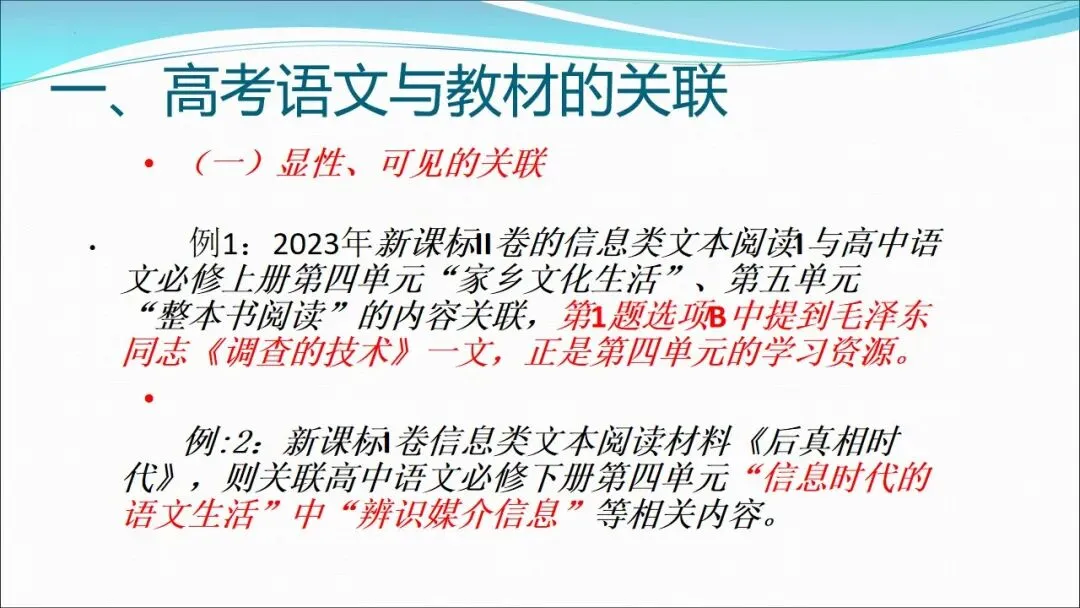 一、高考语文与教材的关联

• （一）显性、可见的关联

• 例1：2023年新课标II卷的信息类文本阅读I与高中语文必修上册第四单元“家乡文化生活”、第五单元“整本书阅读”的内容关联，第1题选项B中提到毛泽东同志《调查的技术》一文，正是第四单元的学习资源。

•

例:2：新课标I卷信息类文本阅读材料《后真相时代》，则关联高中语文必修下册第四单元“信息时代的语文生活”中“辨识媒介信息”等相关内容。